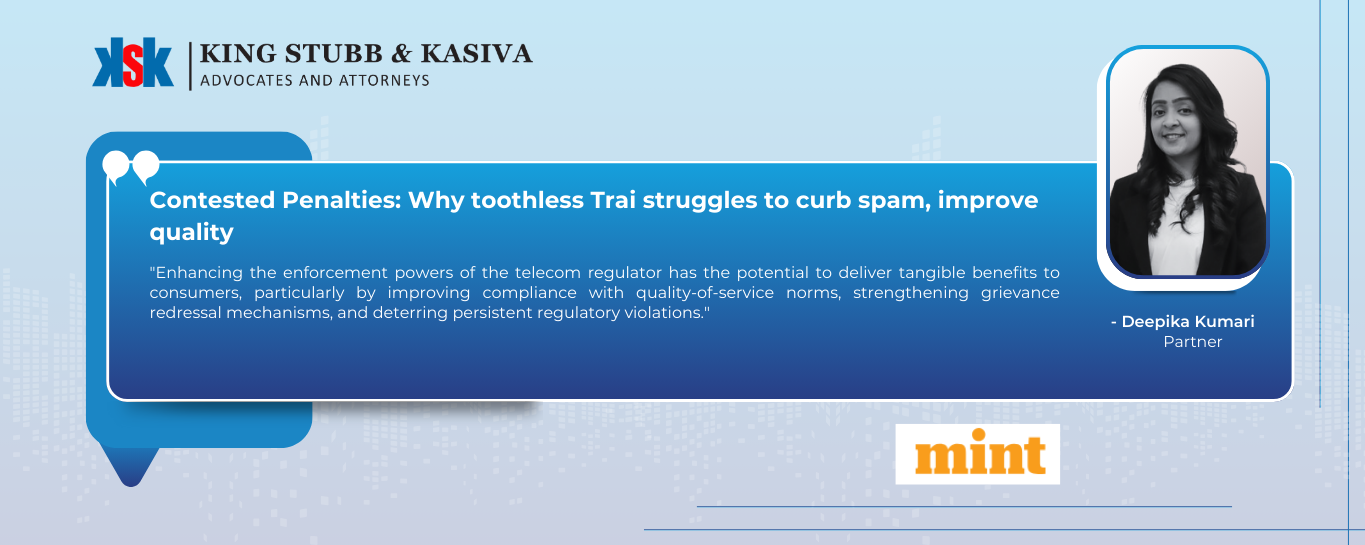 KSK | KING STUBB & KASIVA
ADVOCATES AND ATTORNEYS

Contested Penalties: Why toothless Trai struggles to curb spam, improve quality

"Enhancing the enforcement powers of the telecom regulator has the potential to deliver tangible benefits to consumers, particularly by improving compliance with quality-of-service norms, strengthening grievance redressal mechanisms, and deterring persistent regulatory violations."

- Deepika Kumari
Partner

mint